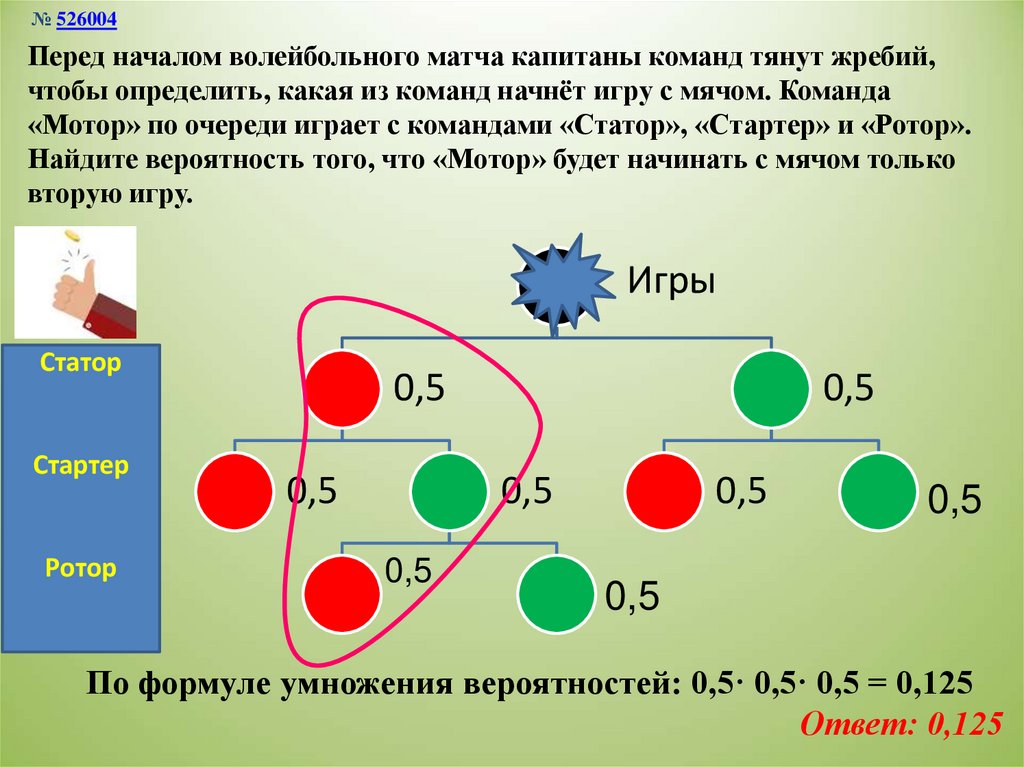 № 526004

Перед началом волейбольного матча капитаны команд тянут жребий, чтобы определить, какая из команд начнёт игру с мячом. Команда «Мотор» по очереди играет с командами «Статор», «Стартер» и «Ротор». Найдите вероятность того, что «Мотор» будет начинать с мячом только вторую игру.

Игры

Статор

Стартер

Ротор

0,5

0,5

0,5

0,5

0,5

0,5

0,5

0,5

По формуле умножения вероятностей: 0,5· 0,5· 0,5 = 0,125

Ответ: 0,125